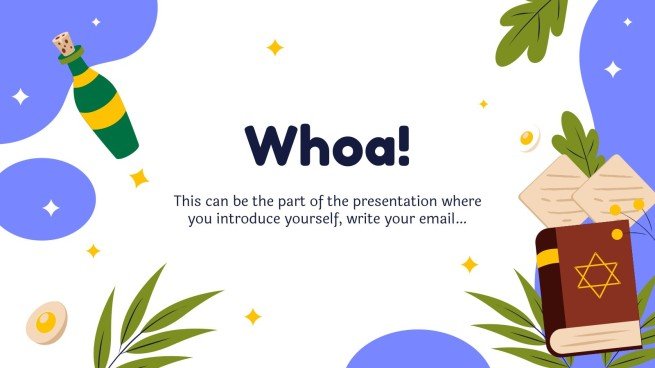 Whoa!

This can be the part of the presentation where you introduce yourself, write your email...